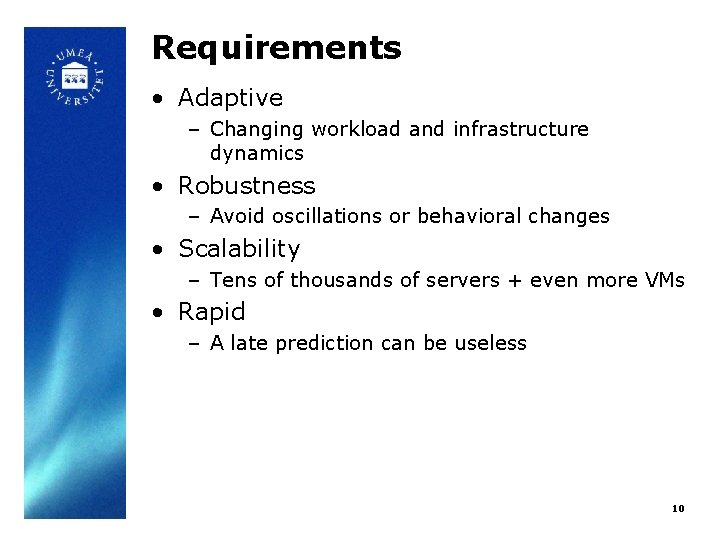 UMEÅ UNIVERSITET

Requirements

• Adaptive
– Changing workload and infrastructure dynamics
• Robustness
– Avoid oscillations or behavioral changes
• Scalability
– Tens of thousands of servers + even more VMs
• Rapid
– A late prediction can be useless

10